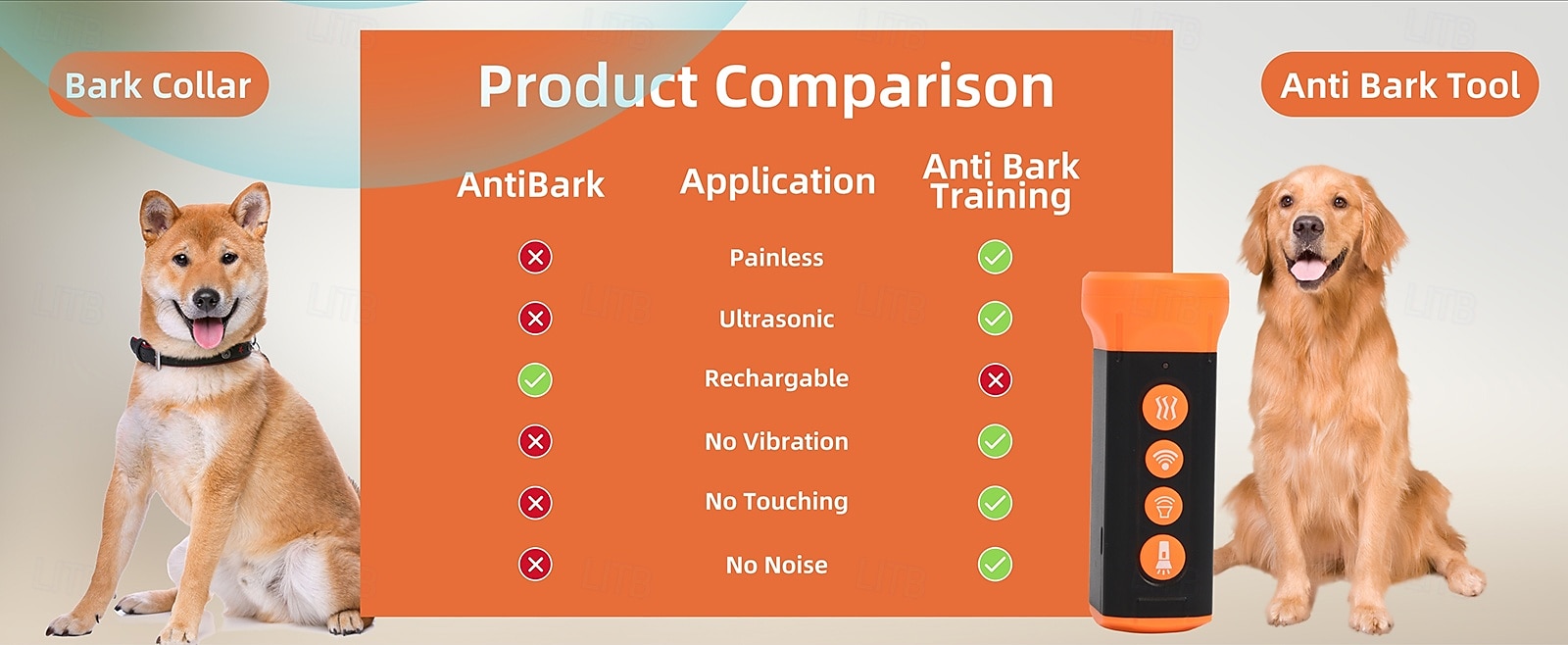 Bark Collar

Product Comparison

Anti Bark Tool

| AntiBark | Application | Anti Bark Training |
|---|---|---|
| ✗ | Painless | ✓ |
| ✗ | Ultrasonic | ✓ |
| ✓ | Rechargable | ✗ |
| ✗ | No Vibration | ✓ |
| ✗ | No Touching | ✓ |
| ✗ | No Noise | ✓ |